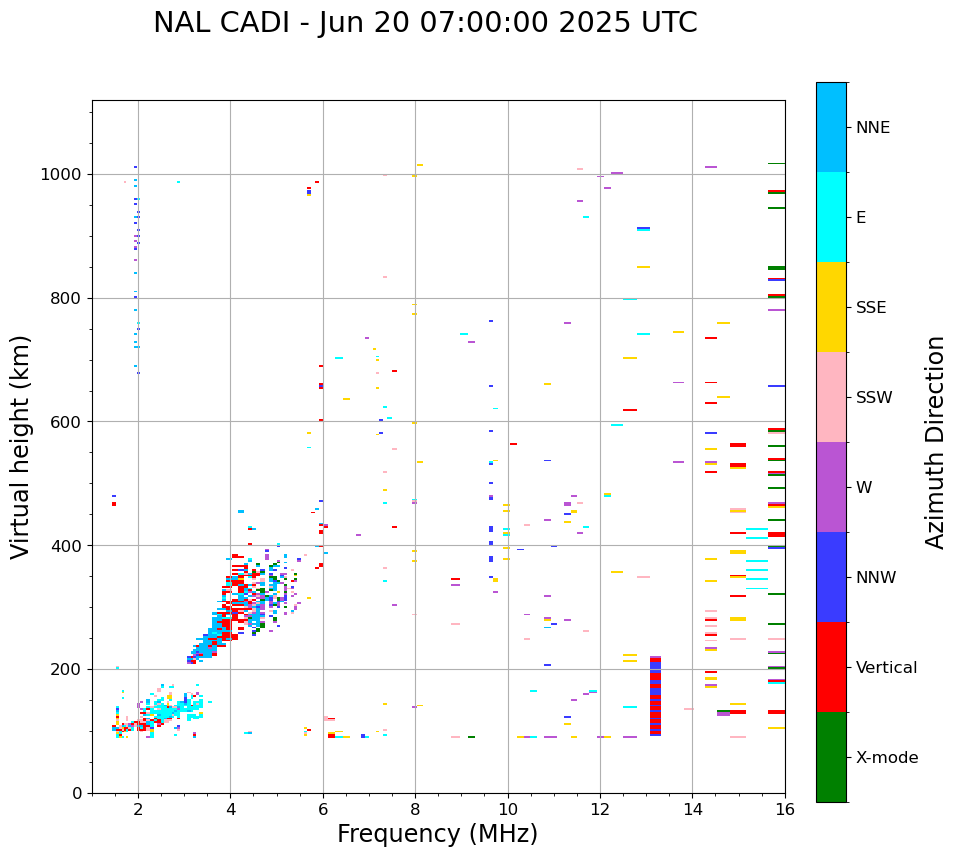 NAL CADI - Jun 20 07:00:00 2025 UTC

Virtual height (km)

1000
800
600
400
200
0

2
4
6
8
10
12
14
16

Frequency (MHz)

NNE
E
SSE
SSW
W
NNW
Vertical
X-mode

Azimuth Direction